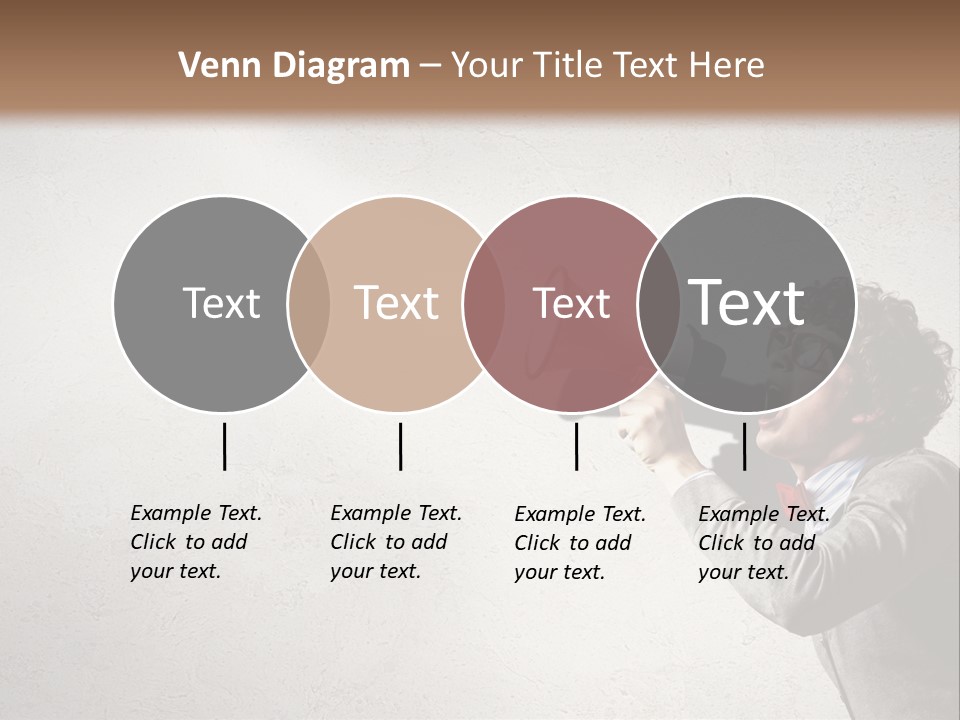 Venn Diagram – Your Title Text Here

Text

Text

Text

Text

Example Text. Click to add your text.

Example Text. Click to add your text.

Example Text. Click to add your text.

Example Text. Click to add your text.